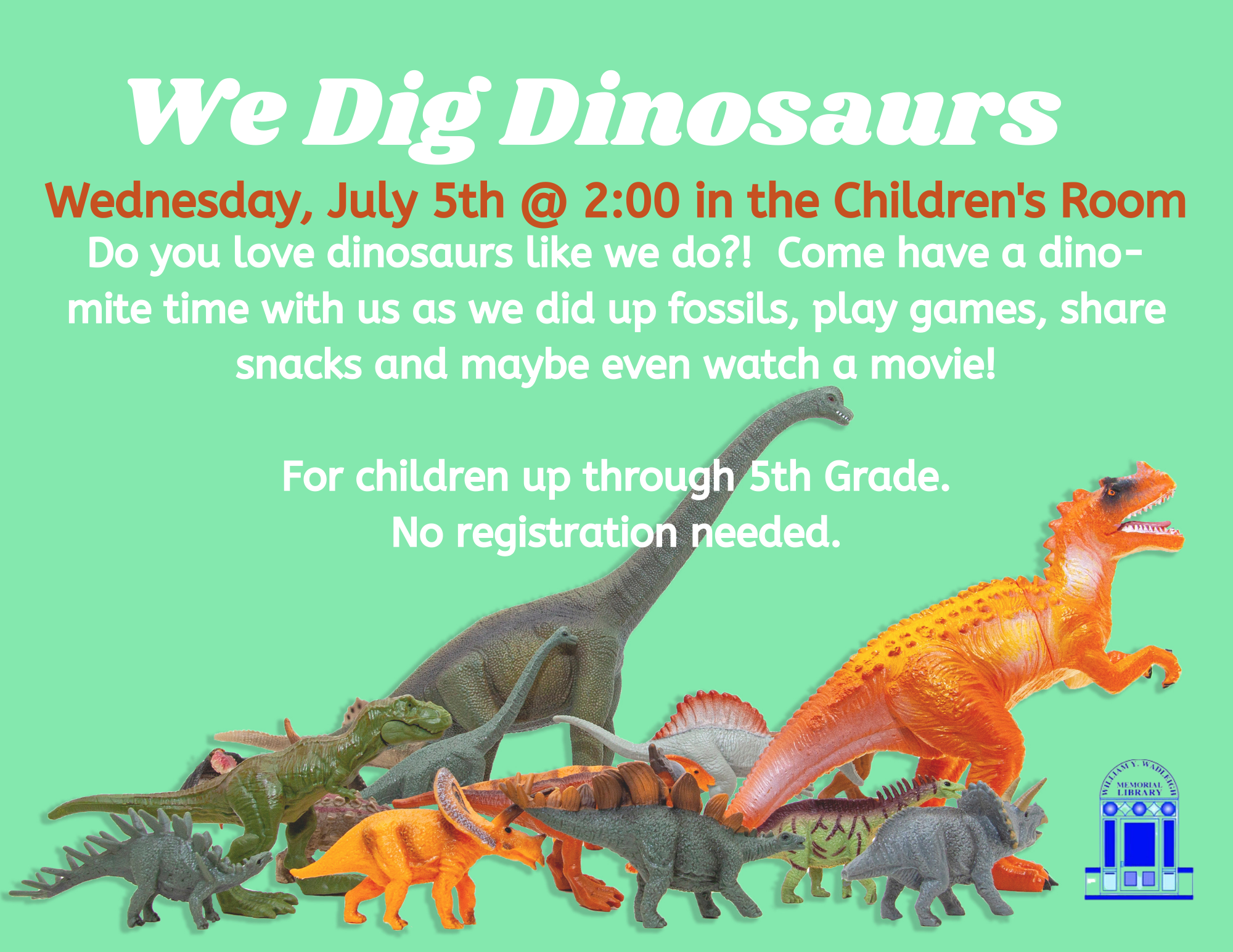 We Dig Dinosaurs

Wednesday, July 5th @ 2:00 in the Children's Room

Do you love dinosaurs like we do?! Come have a dino-mite time with us as we did up fossils, play games, share snacks and maybe even watch a movie!

For children up through 5th Grade.
No registration needed.

WILLIAM Y. WADLEIGH MEMORIAL LIBRARY